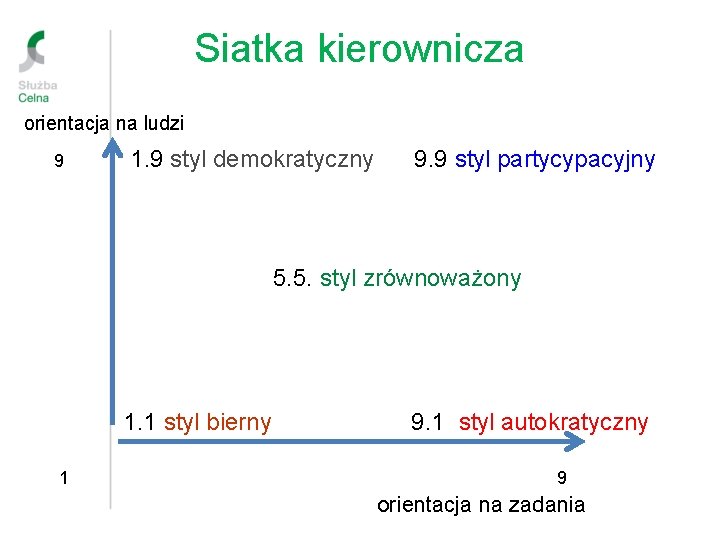 Służba Celna

Siatka kierownicza

orientacja na ludzi

9

1.9 styl demokratyczny

9.9 styl partycypacyjny

5.5. styl zrównoważony

1.1 styl bierny

9.1 styl autokratyczny

1

9

orientacja na zadania